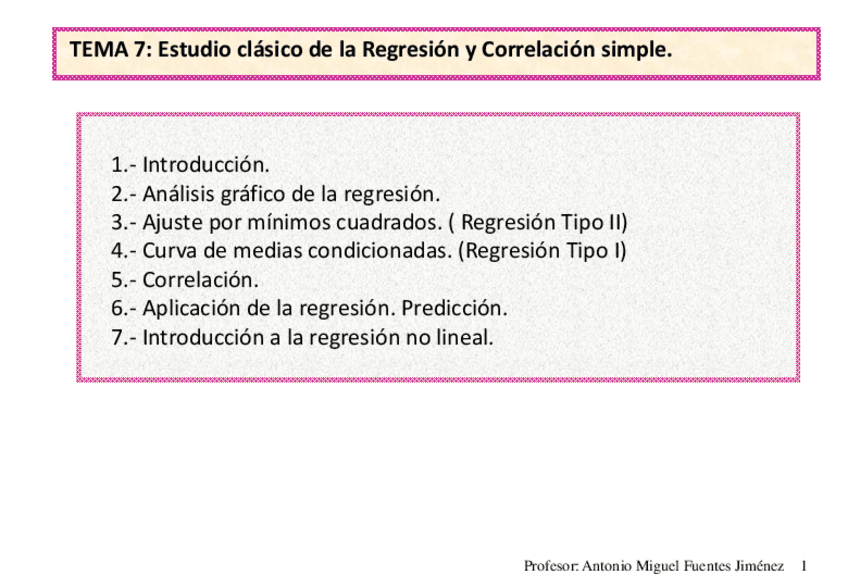 TEMA 7: Estudio clásico de la Regresión y Correlación simple.

1.- Introducción.
2.- Análisis gráfico de la regresión.
3.- Ajuste por mínimos cuadrados. ( Regresión Tipo II)
4.- Curva de medias condicionadas. (Regresión Tipo I)
5.- Correlación.
6.- Aplicación de la regresión. Predicción.
7.- Introducción a la regresión no lineal.

Profesor: Antonio Miguel Fuentes Jiménez 1